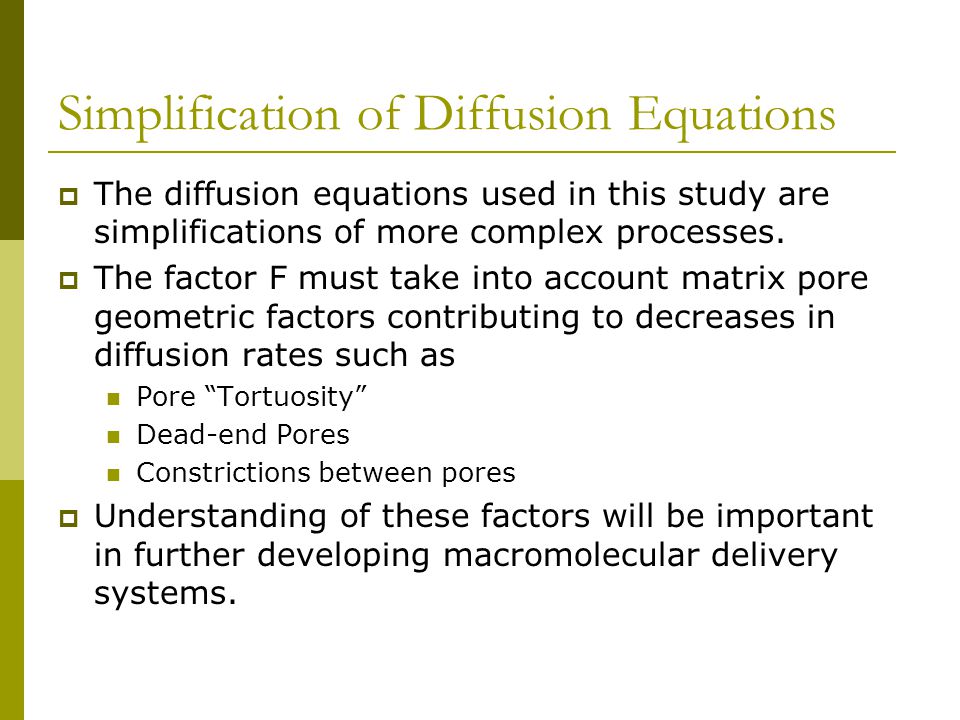 Simplification of Diffusion Equations

The diffusion equations used in this study are simplifications of more complex processes.

The factor F must take into account matrix pore geometric factors contributing to decreases in diffusion rates such as

Pore “Tortuosity”

Dead-end Pores

Constrictions between pores

Understanding of these factors will be important in further developing macromolecular delivery systems.